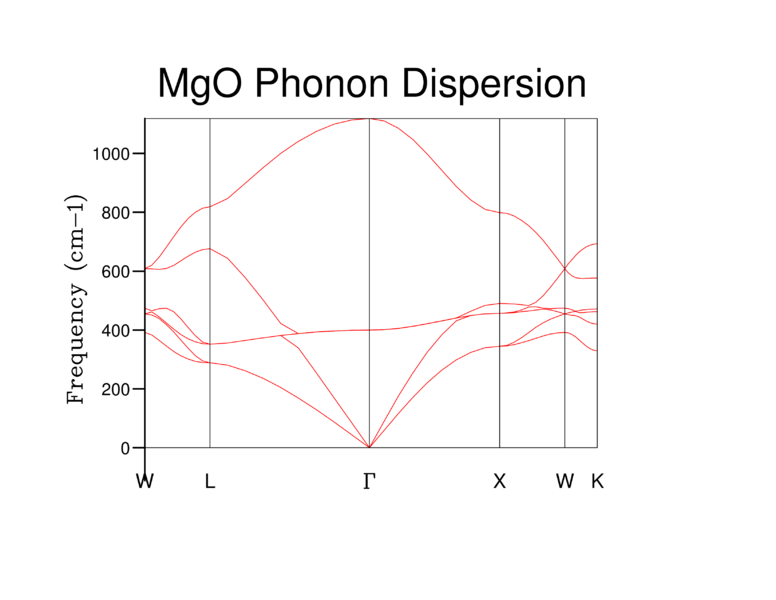 MgO Phonon Dispersion

Frequency (cm−1)

1000
800
600
400
200
0

W L Γ X W K